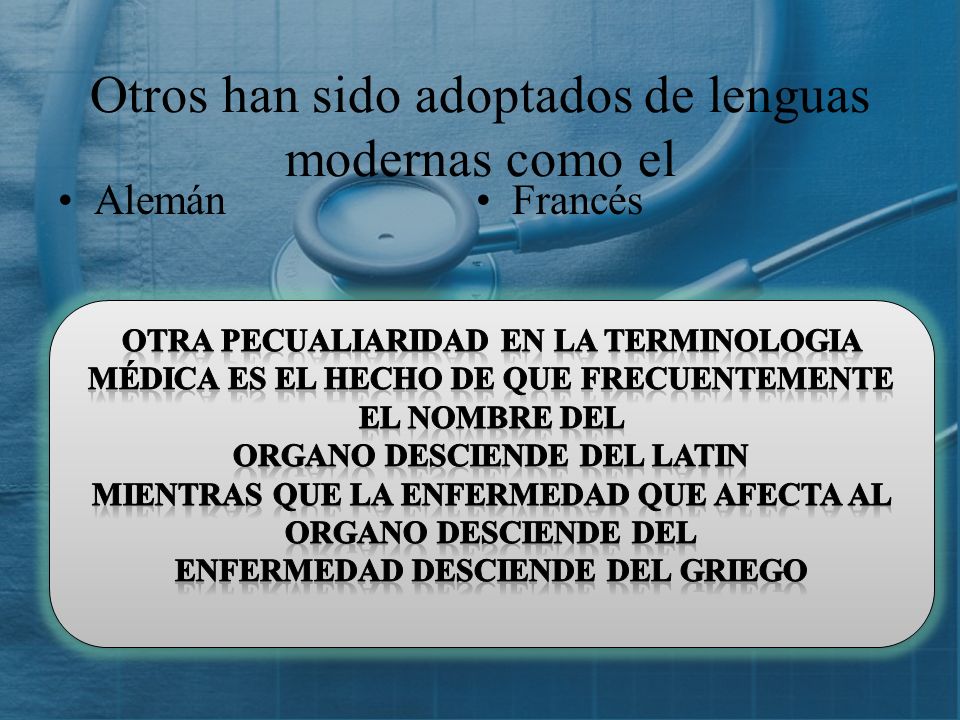 Otros han sido adoptados de lenguas modernas como el

• Alemán

• Francés

OTRA PECUALIARIDAD EN LA TERMINOLOGIA MÉDICA ES EL HECHO DE QUE FRECUENTEMENTE EL NOMBRE DEL
ORGANO DESCIENDE DEL LATIN
MIENTRAS QUE LA ENFERMEDAD QUE AFECTA AL ORGANO DESCIENDE DEL
ENFERMEDAD DESCIENDE DEL GRIEGO